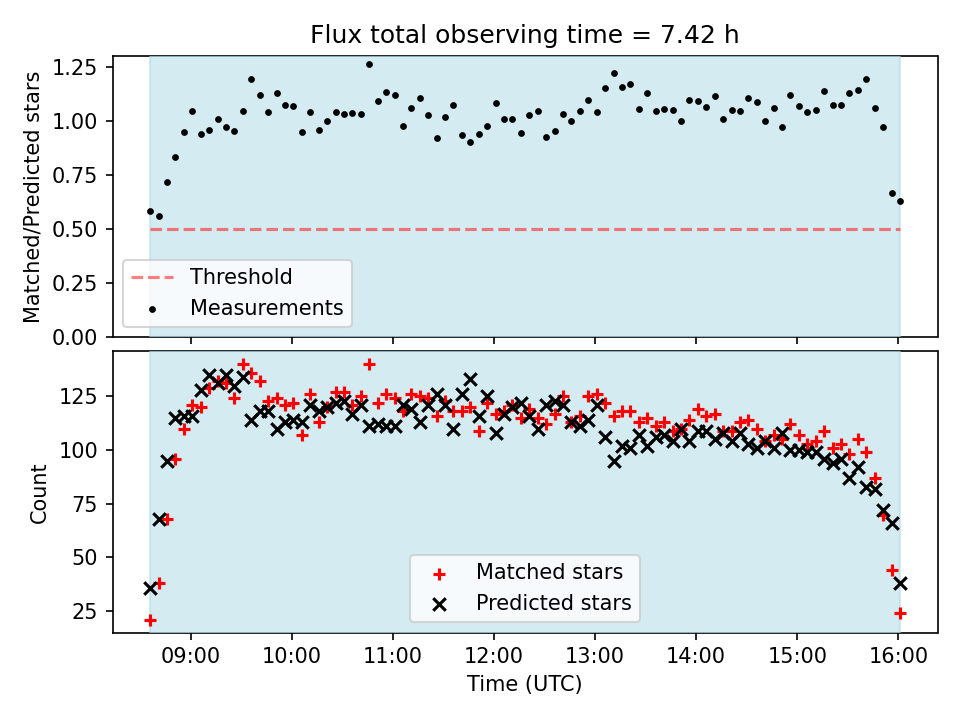 Flux total observing time = 7.42 h

Matched/Predicted stars

1.25
1.00
0.75
0.50
0.25
0.00

Threshold
Measurements

Count

125
100
75
50
25

Matched stars
Predicted stars

09:00 10:00 11:00 12:00 13:00 14:00 15:00 16:00

Time (UTC)